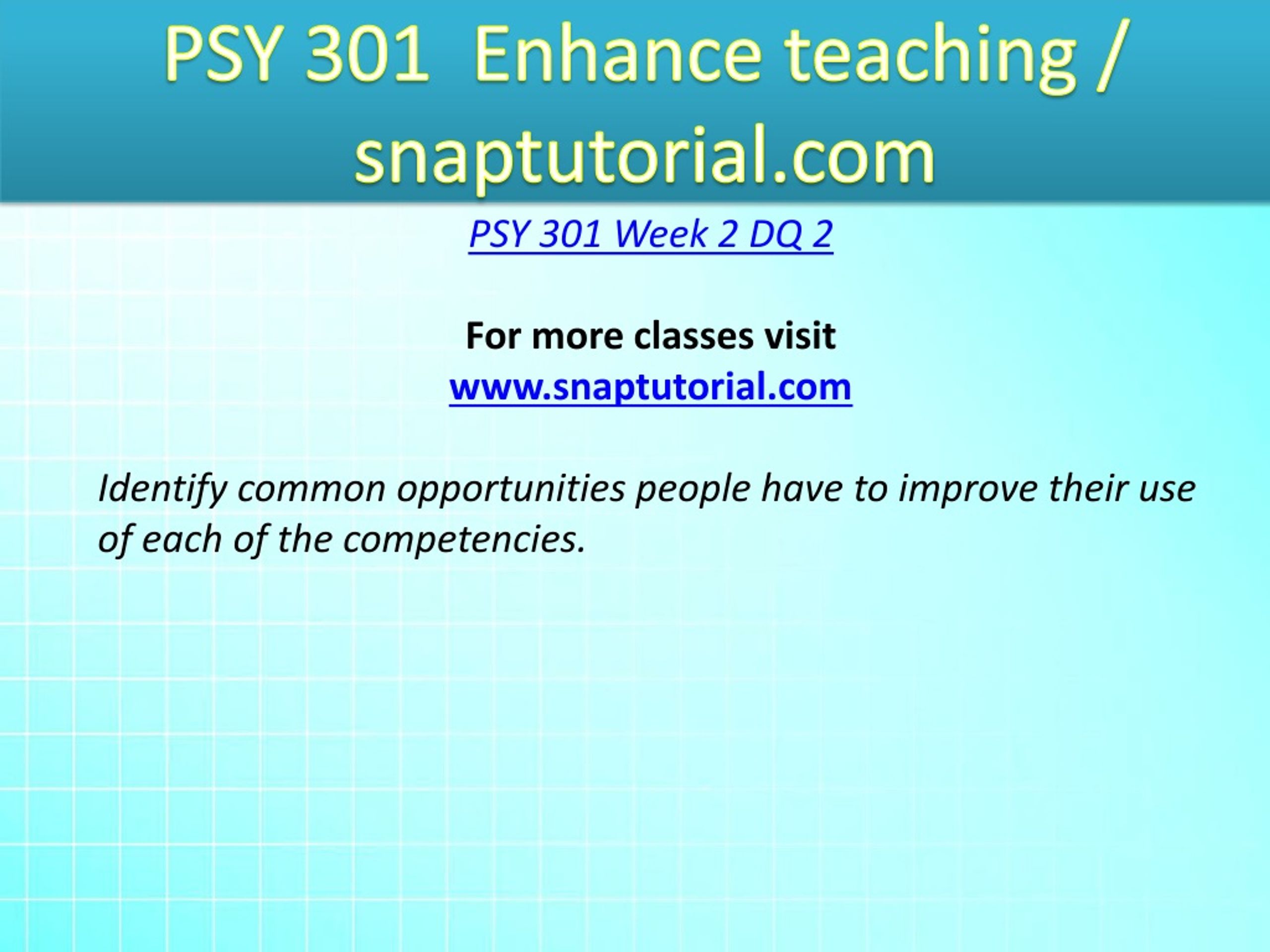 PSY 301 Enhance teaching / snaptutorial.com

PSY 301 Week 2 DQ 2

For more classes visit
www.snaptutorial.com

Identify common opportunities people have to improve their use of each of the competencies.